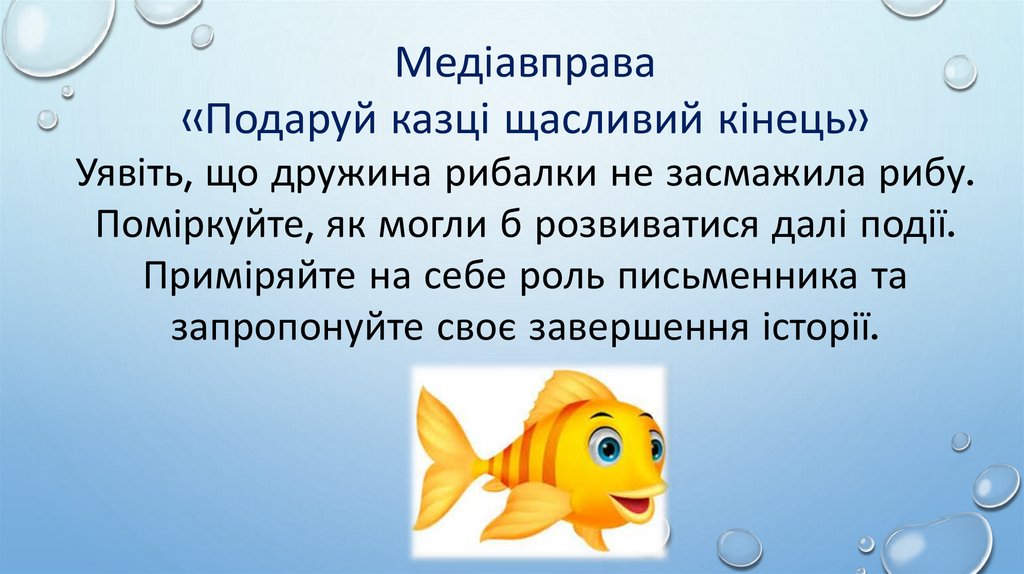 Медіавправа
«Подаруй казці щасливий кінець»
Уявіть, що дружина рибалки не засмажила рибу. Поміркуйте, як могли б розвиватися далі події. Приміряйте на себе роль письменника та запропонуйте своє завершення історії.